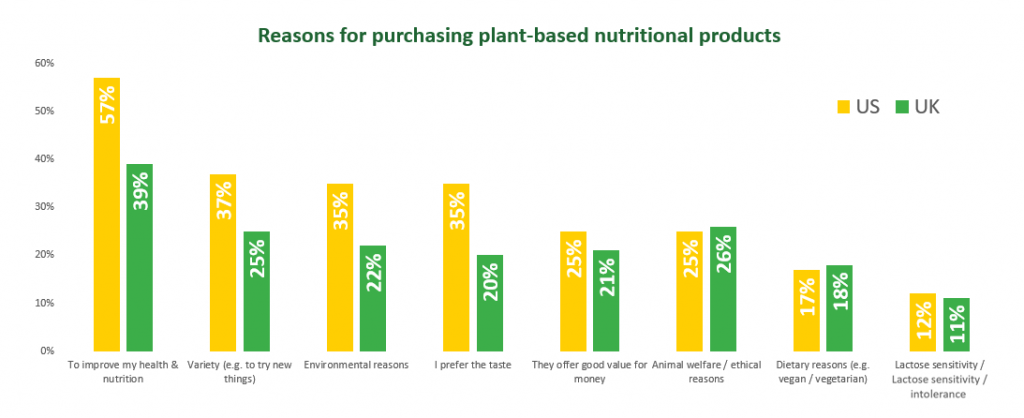 Reasons for purchasing plant-based nutritional products

60%
50%
40%
30%
20%
10%
0%

US UK

57% 39%
37% 25%
35% 22%
35% 20%
25% 21%
25% 26%
17% 18%
12% 11%

To improve my health & nutrition
Variety (e.g. to try new things)
Environmental reasons
I prefer the taste
They offer good value for money
Animal welfare / ethical reasons
Dietary reasons (e.g. vegan / vegetarian)
Lactose sensitivity / Lactose sensitivity / intolerance